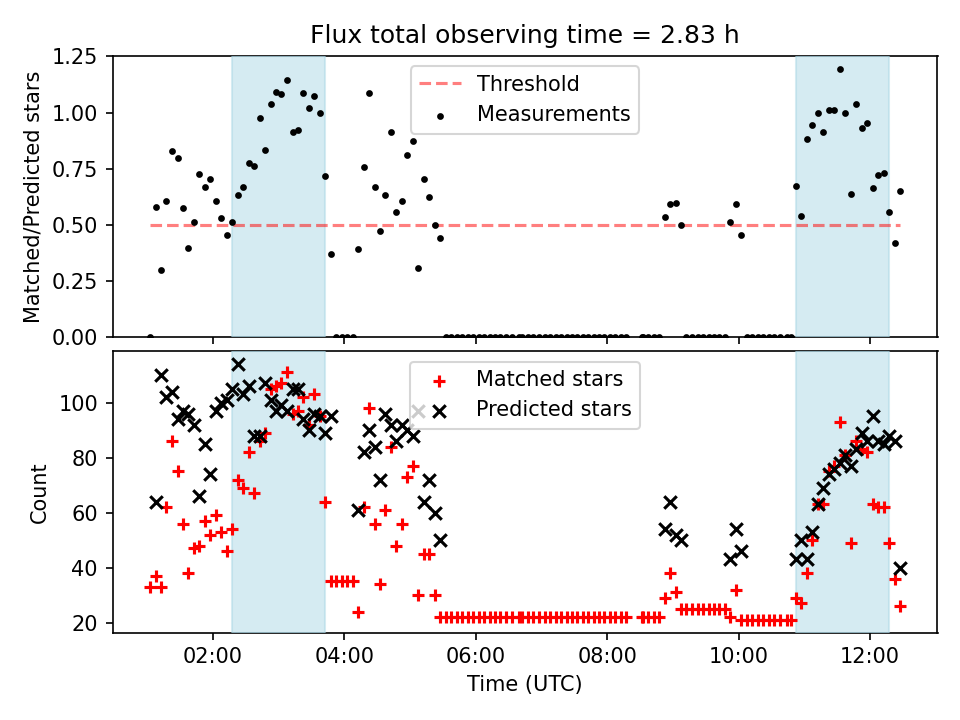 Flux total observing time = 2.83 h

Matched/Predicted stars

1.25
1.00
0.75
0.50
0.25
0.00

Threshold
Measurements

Count

100
80
60
40
20

Matched stars
Predicted stars

02:00
04:00
06:00
08:00
10:00
12:00

Time (UTC)